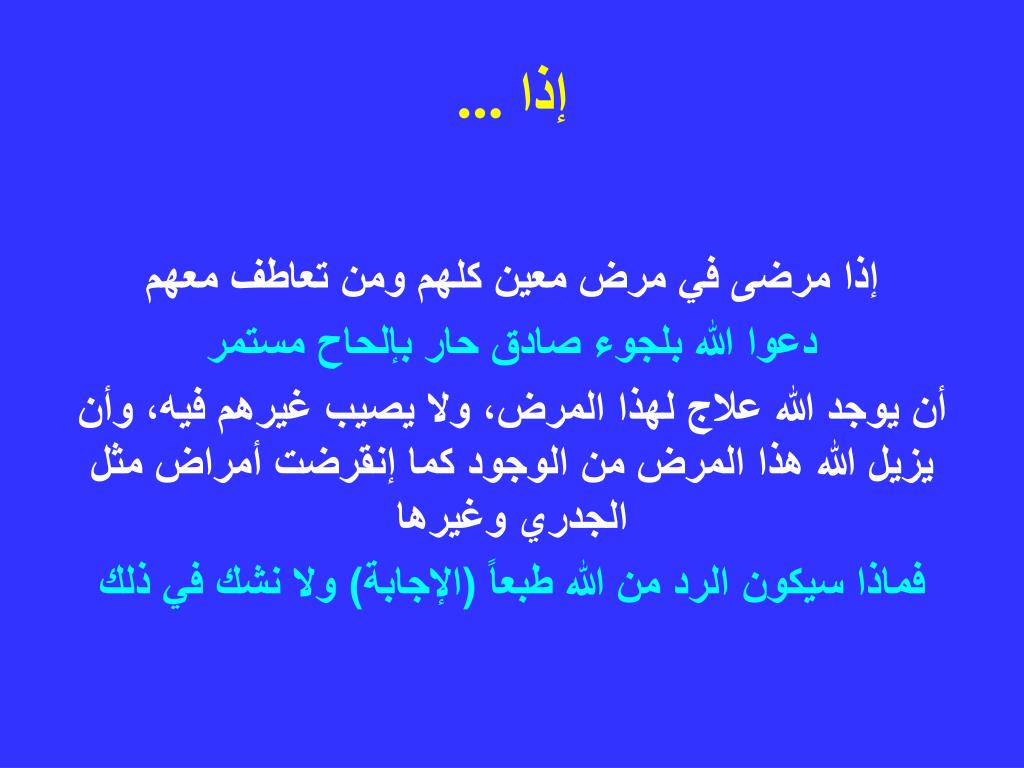 إذا ...

إذا مرضى في مرض معين كلهم ومن تعاطف معهم

دعوا الله بلجوء صادق حار بإلحاح مستمر

أن يوجد الله علاج لهذا المرض، ولا يصيب غيرهم فيه، وأن يزيل الله هذا المرض من الوجود كما إنقرضت أمراض مثل الجدري وغيرها

فماذا سيكون الرد من الله طبعاً (الإجابة) ولا نشك في ذلك